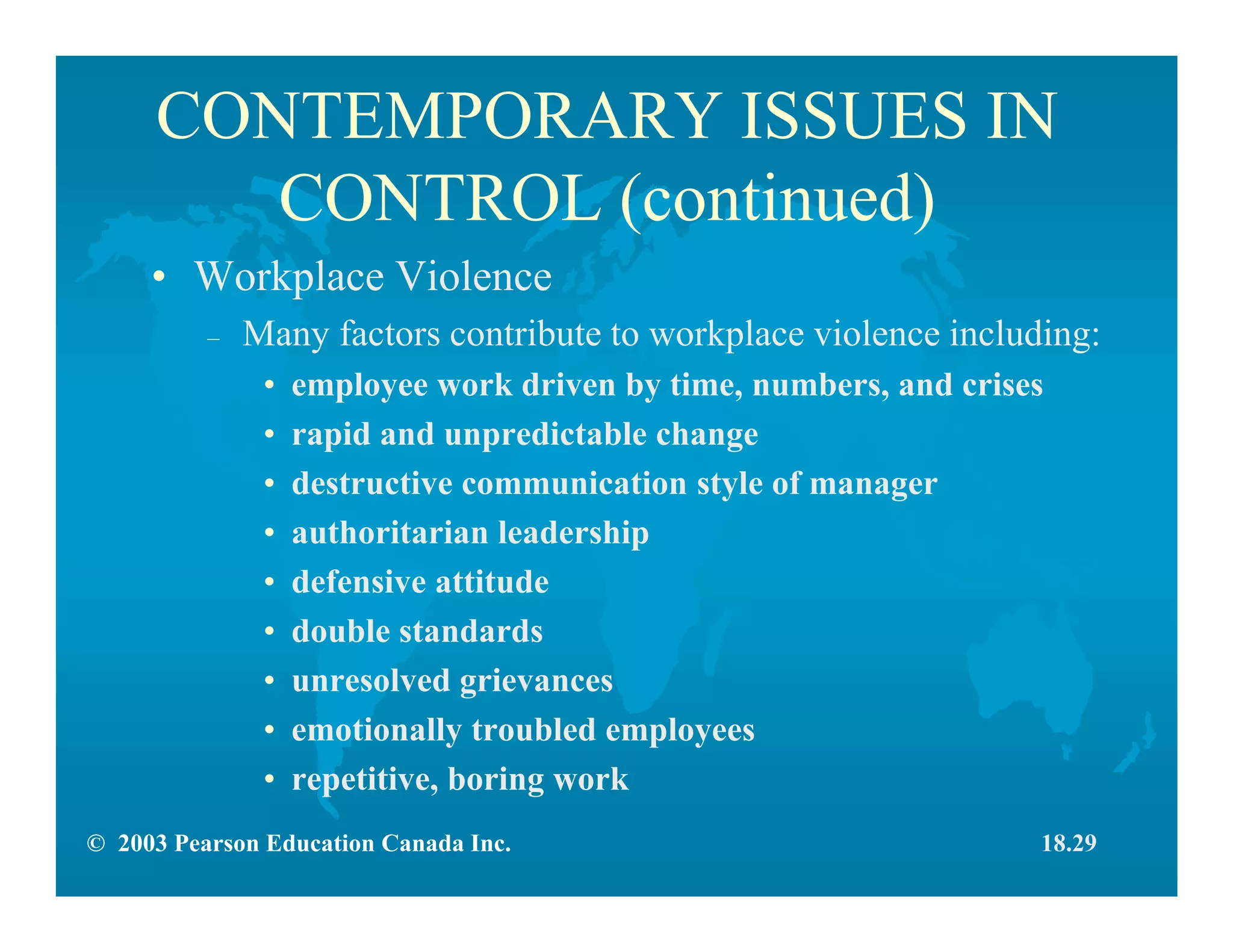 CONTEMPORARY ISSUES IN CONTROL (continued)

• Workplace Violence
– Many factors contribute to workplace violence including:
• employee work driven by time, numbers, and crises
• rapid and unpredictable change
• destructive communication style of manager
• authoritarian leadership
• defensive attitude
• double standards
• unresolved grievances
• emotionally troubled employees
• repetitive, boring work

© 2003 Pearson Education Canada Inc.

18.29